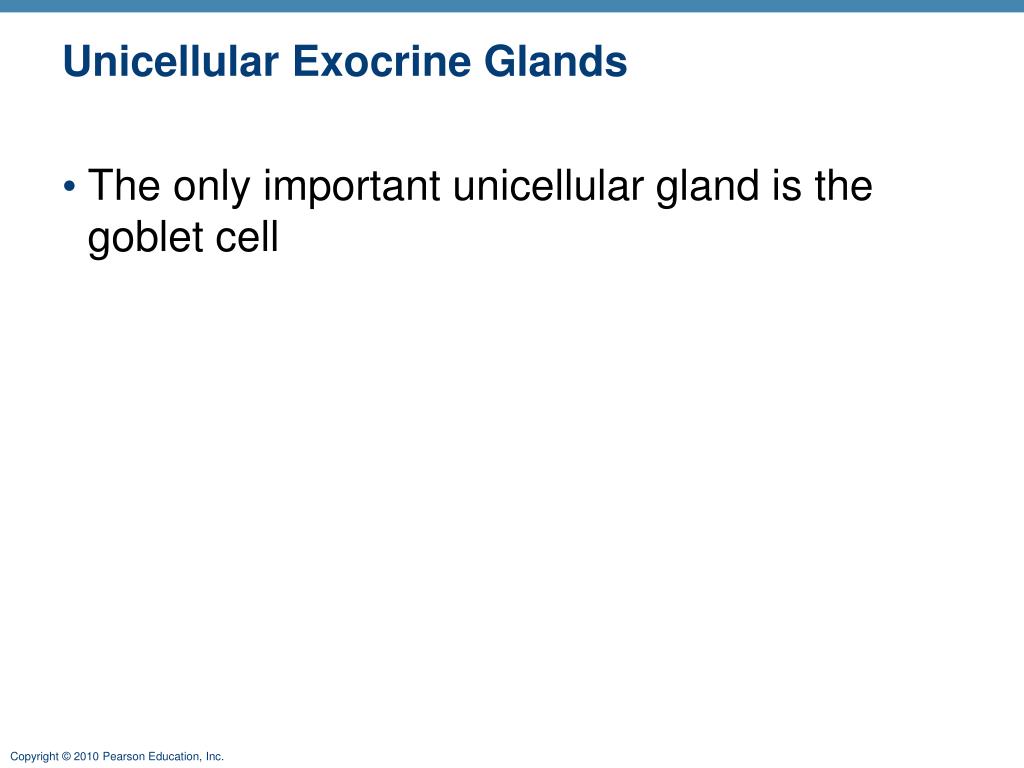 Unicellular Exocrine Glands

• The only important unicellular gland is the goblet cell

Copyright © 2010 Pearson Education, Inc.